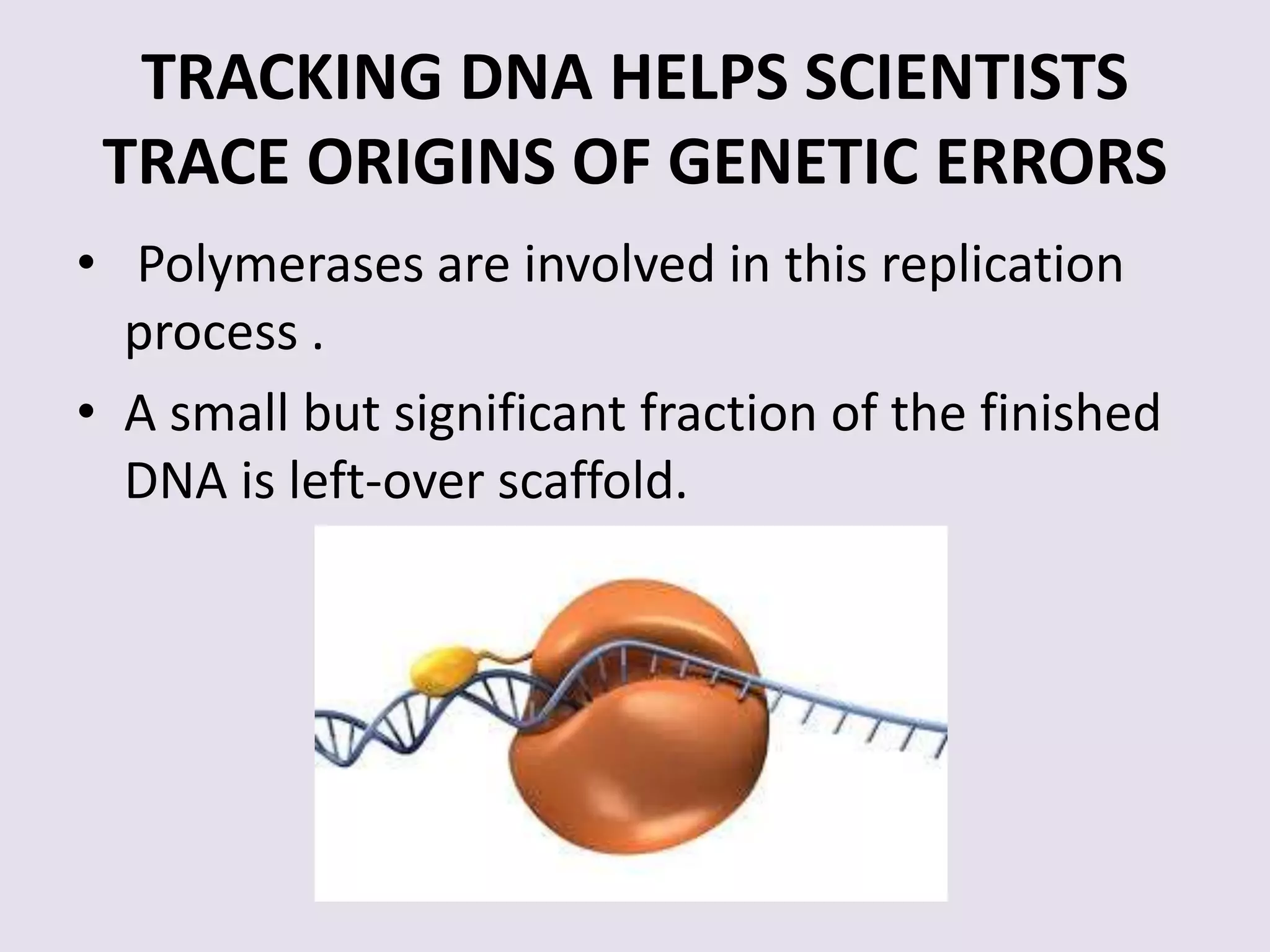 TRACKING DNA HELPS SCIENTISTS TRACE ORIGINS OF GENETIC ERRORS

• Polymerases are involved in this replication process .

• A small but significant fraction of the finished DNA is left-over scaffold.